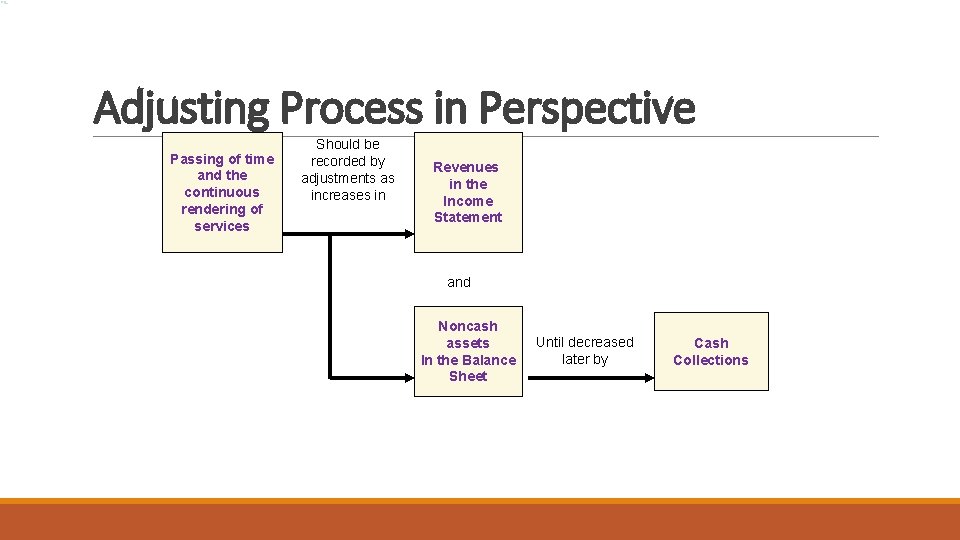 Adjusting Process in Perspective

Passing of time and the continuous rendering of services

Should be recorded by adjustments as increases in

Revenues in the Income Statement

and

Noncash assets In the Balance Sheet

Until decreased later by

Cash Collections